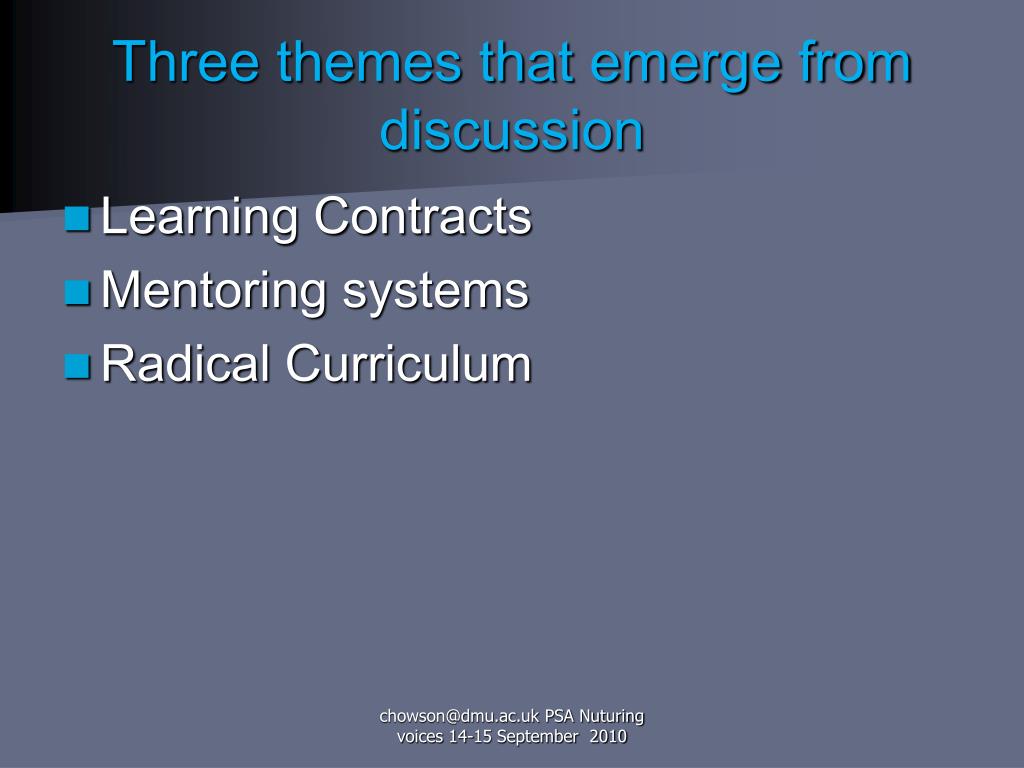 Three themes that emerge from discussion

Learning Contracts
Mentoring systems
Radical Curriculum

chowson@dmu.ac.uk PSA Nuturing voices 14-15 September 2010